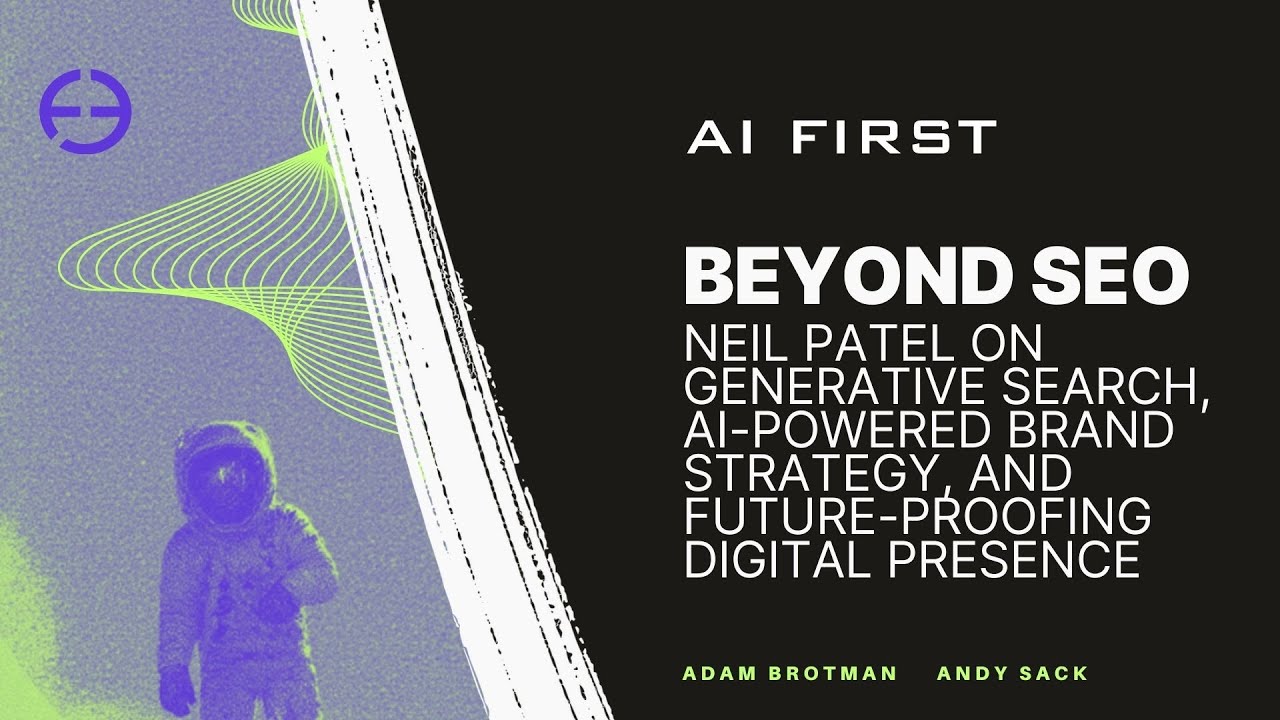 AI FIRST

BEYOND SEO

NEIL PATEL ON GENERATIVE SEARCH, AI-POWERED BRAND STRATEGY, AND FUTURE-PROOFING DIGITAL PRESENCE

ADAM BROTMAN ANDY SACK